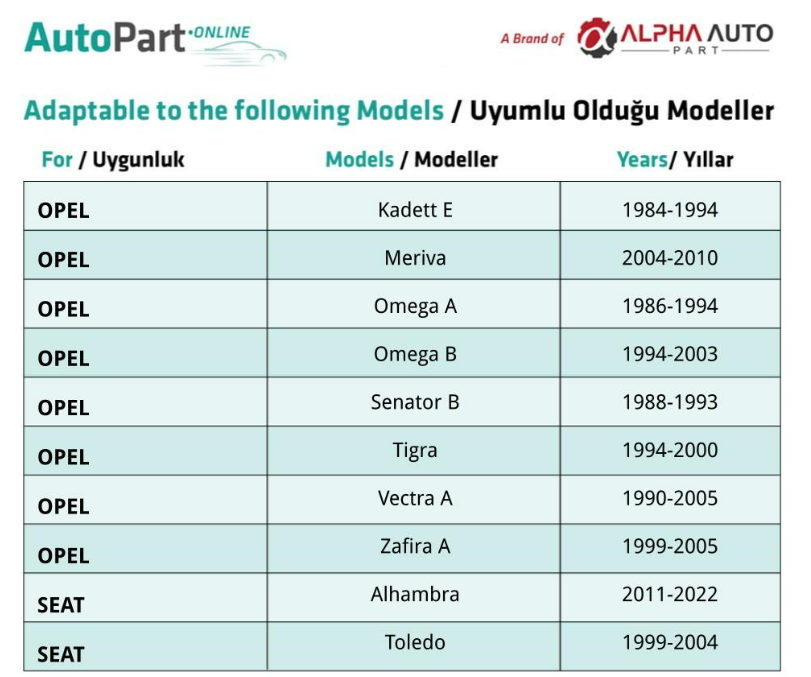 AutoPart·ONLINE

A Brand of ALPHA AUTO PART

Adaptable to the following Models / Uyumlu Olduğu Modeller

| For / Uygunluk | Models / Modeller | Years/ Yıllar |
|---|---|---|
| OPEL | Kadett E | 1984-1994 |
| OPEL | Meriva | 2004-2010 |
| OPEL | Omega A | 1986-1994 |
| OPEL | Omega B | 1994-2003 |
| OPEL | Senator B | 1988-1993 |
| OPEL | Tigra | 1994-2000 |
| OPEL | Vectra A | 1990-2005 |
| OPEL | Zafira A | 1999-2005 |
| SEAT | Alhambra | 2011-2022 |
| SEAT | Toledo | 1999-2004 |